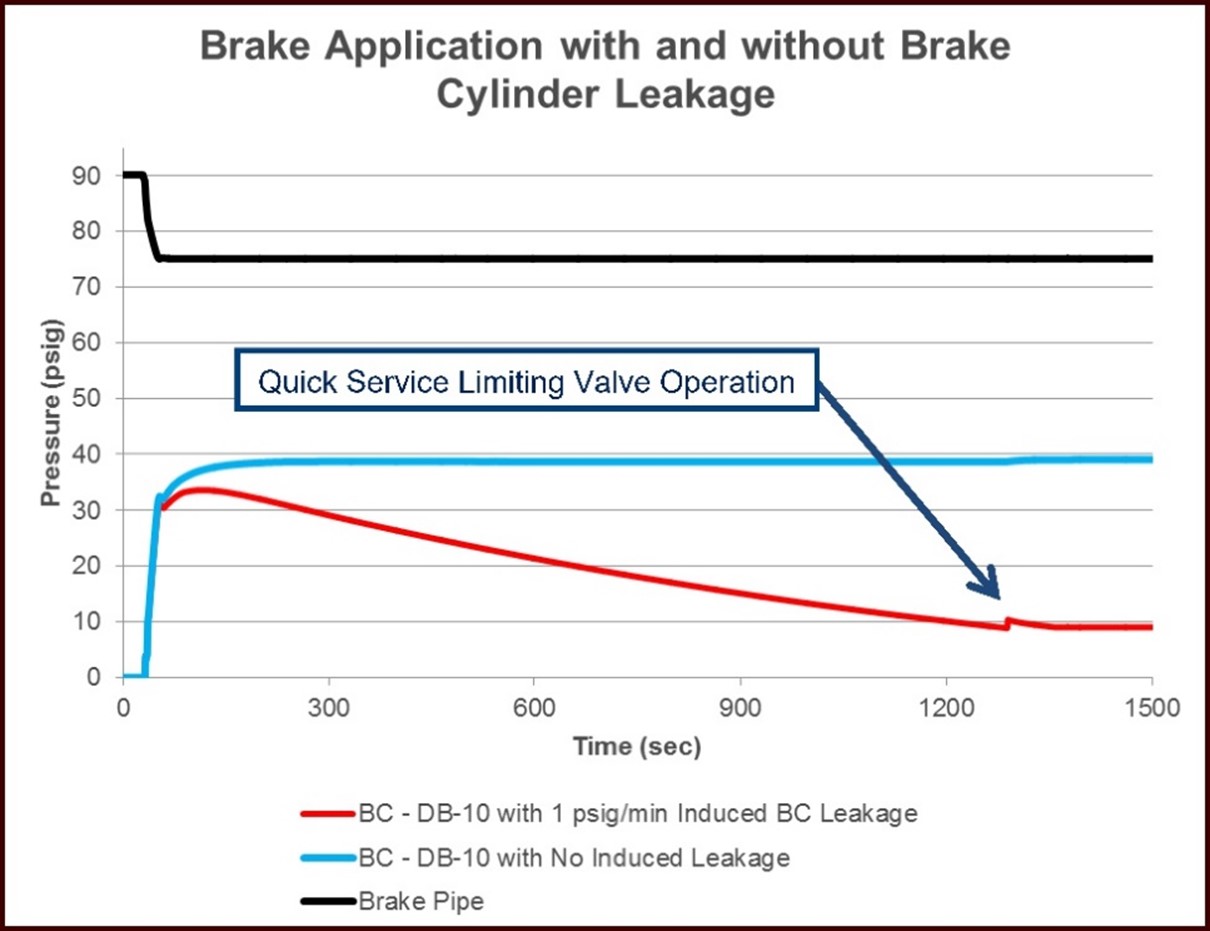 Brake Application with and without Brake Cylinder Leakage

90
80
70
60
50
40
30
20
10
0

Pressure (psig)

Quick Service Limiting Valve Operation

0
300
600
900
1200
1500

Time (sec)

BC - DB-10 with 1 psig/min Induced BC Leakage
BC - DB-10 with No Induced Leakage
Brake Pipe